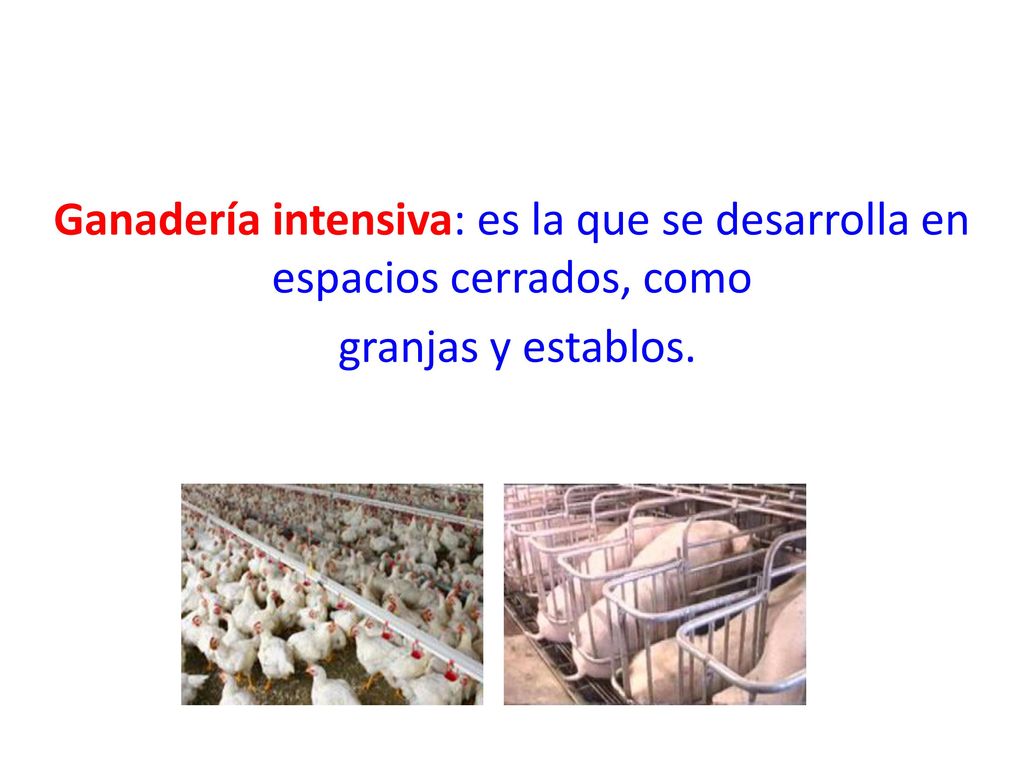 Ganadería intensiva: es la que se desarrolla en espacios cerrados, como

granjas y establos.